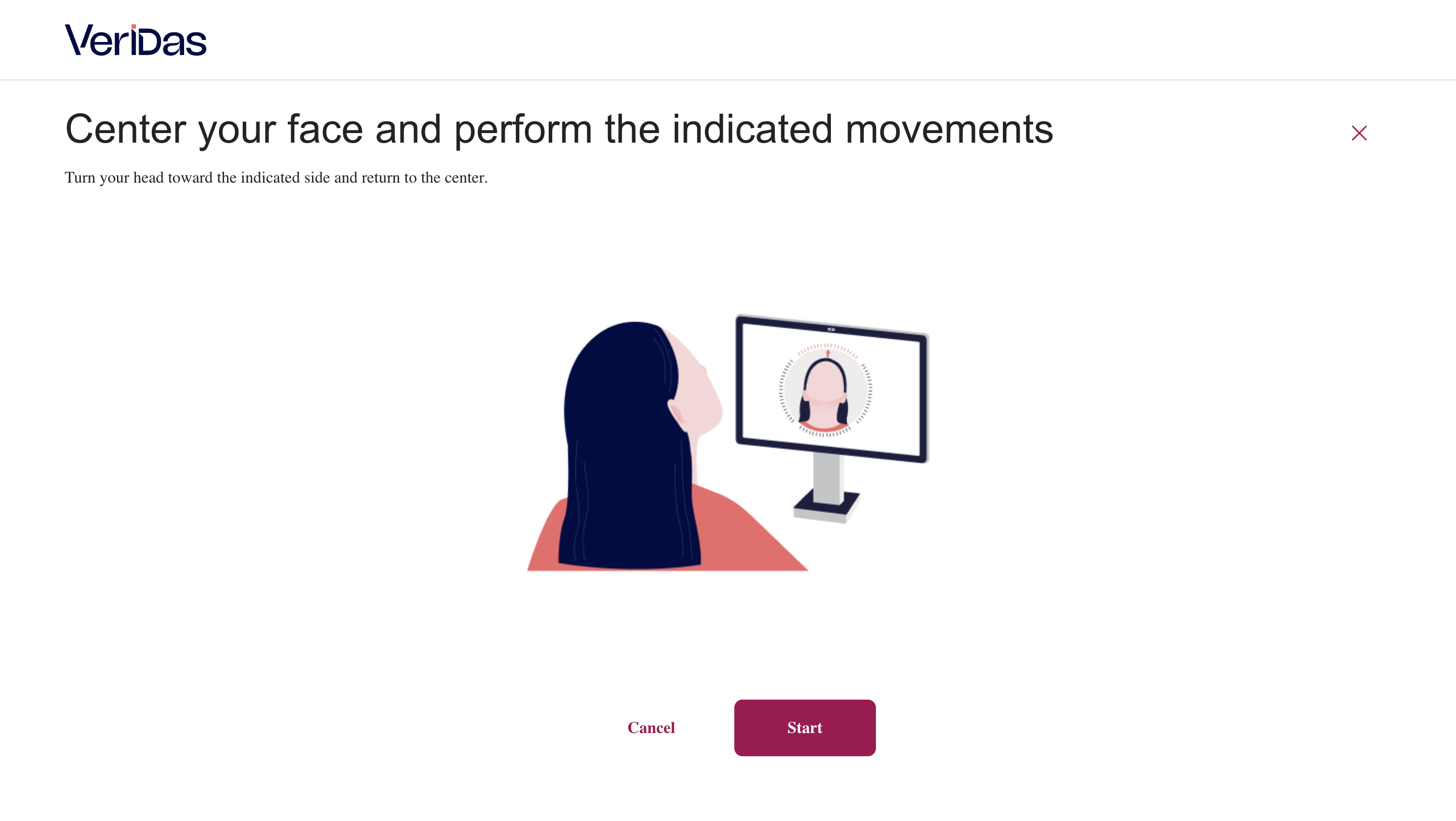 VeriDas

Center your face and perform the indicated movements

Turn your head toward the indicated side and return to the center.

Cancel

Start